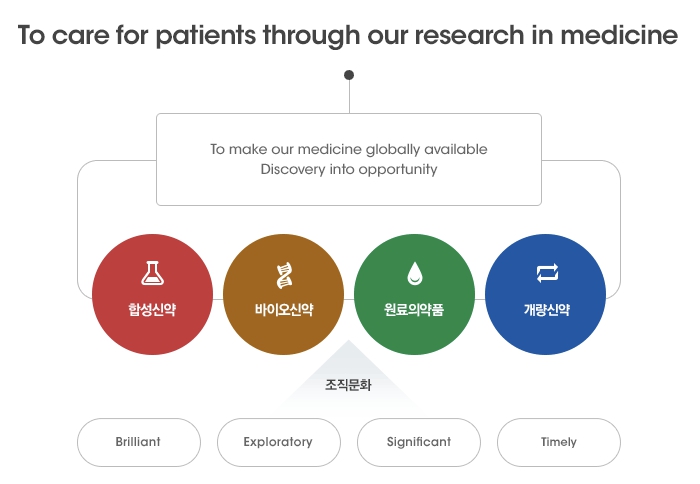 To care for patients through our research in medicine

To make our medicine globally available
Discovery into opportunity

합성신약

바이오신약

원료의약품

개량신약

조직문화

Brilliant

Exploratory

Significant

Timely